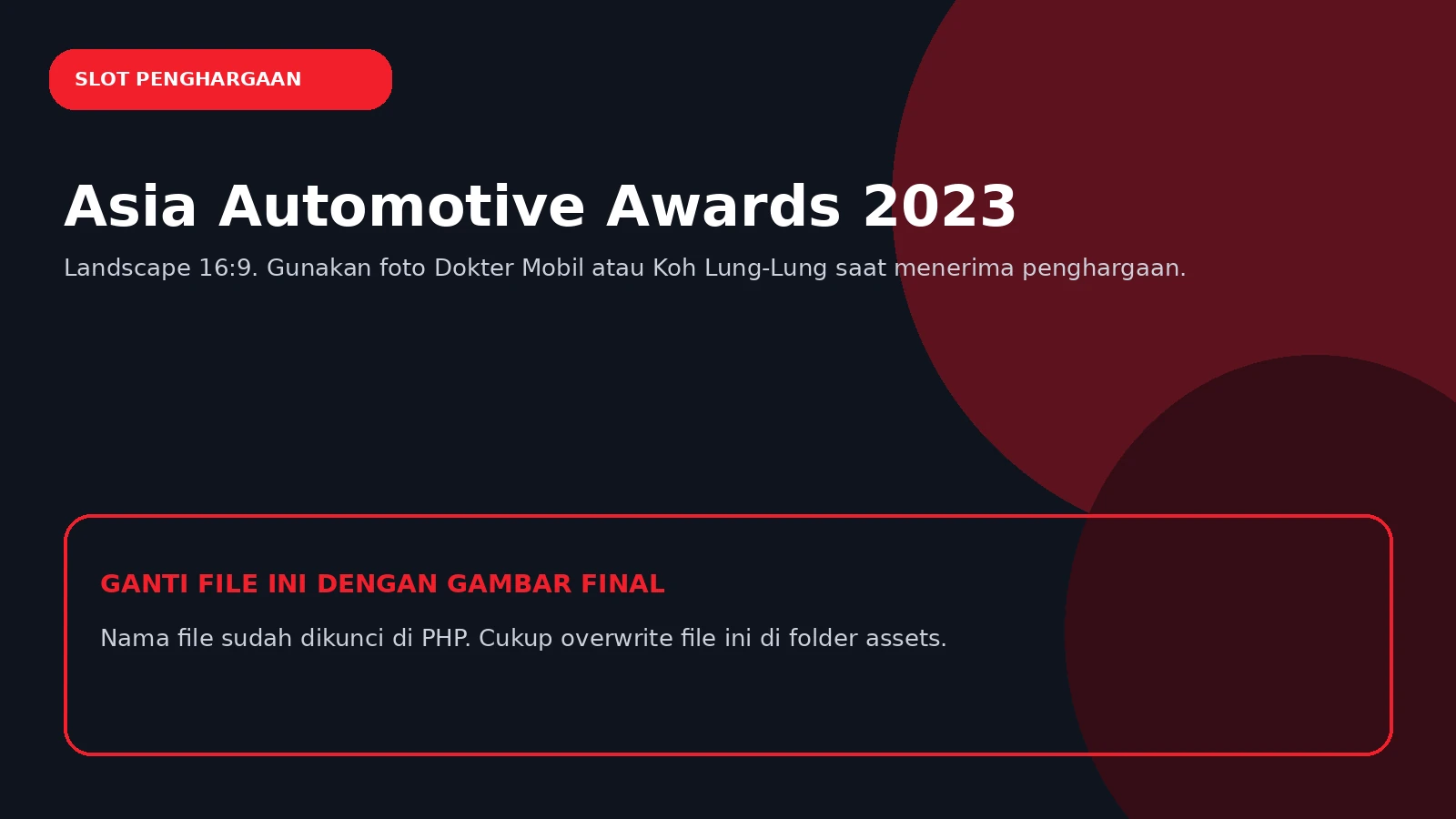 SLOT PENGHARGAAN

Asia Automotive Awards 2023

Landscape 16:9. Gunakan foto Dokter Mobil atau Koh Lung-Lung saat menerima penghargaan.

GANTI FILE INI DENGAN GAMBAR FINAL

Nama file sudah dikunci di PHP. Cukup overwrite file ini di folder assets.